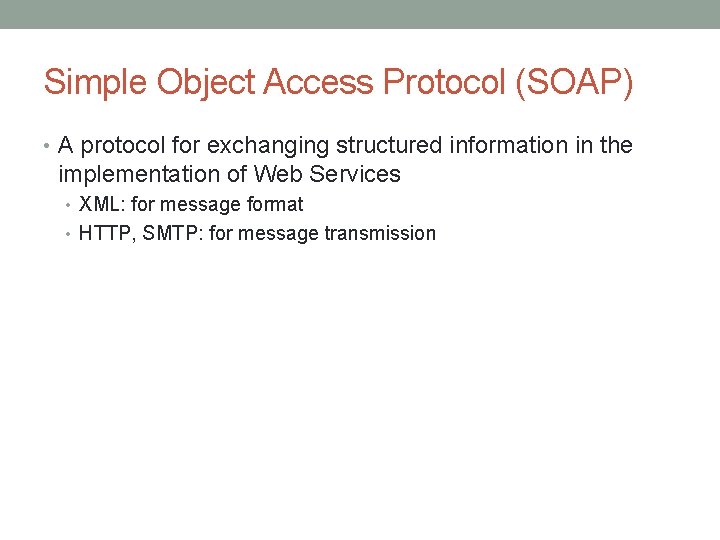 Simple Object Access Protocol (SOAP)

• A protocol for exchanging structured information in the implementation of Web Services
  • XML: for message format
  • HTTP, SMTP: for message transmission